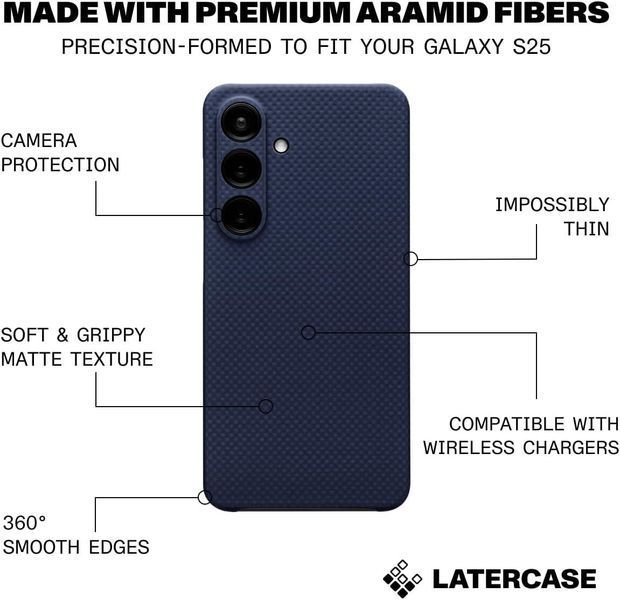 MADE WITH PREMIUM ARAMID FIBERS
PRECISION-FORMED TO FIT YOUR GALAXY S25

CAMERA PROTECTION

IMPOSSIBLY THIN

SOFT & GRIPPY MATTE TEXTURE

COMPATIBLE WITH WIRELESS CHARGERS

360° SMOOTH EDGES

LATERCASE